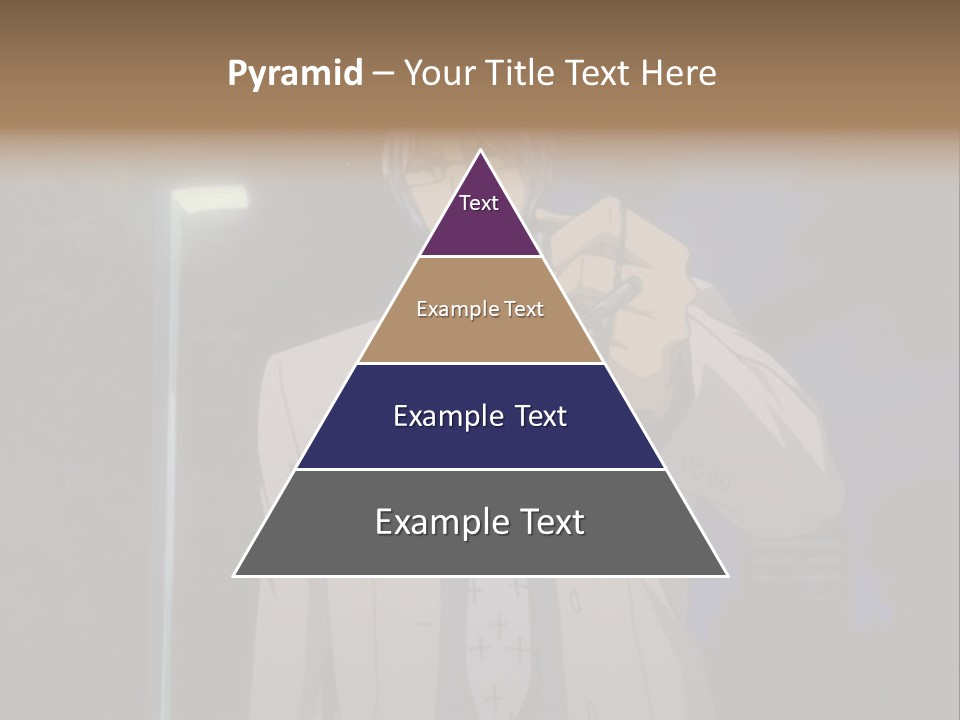 Pyramid – Your Title Text Here

Text

Example Text

Example Text

Example Text